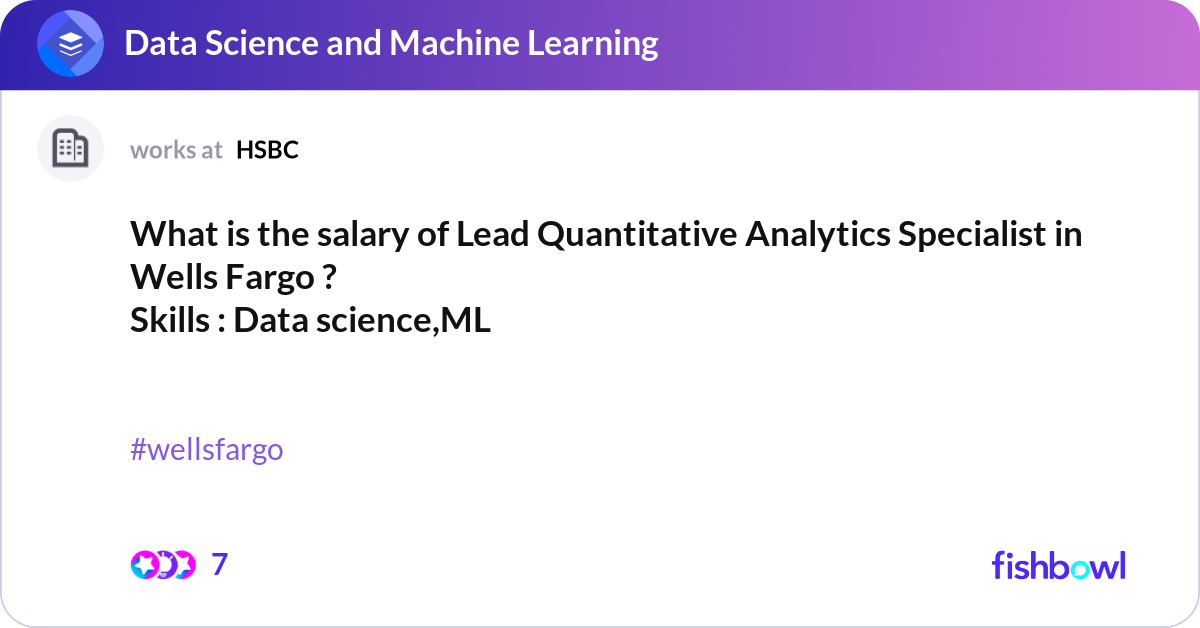 Data Science and Machine Learning

works at HSBC

What is the salary of Lead Quantitative Analytics Specialist in Wells Fargo ?
Skills : Data science,ML

#wellsfargo

7

fishbowl